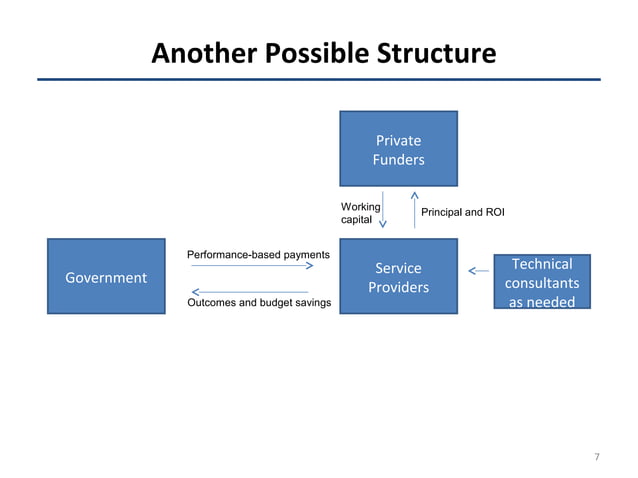 Another Possible Structure

Private Funders

Working capital

Principal and ROI

Government

Performance-based payments

Outcomes and budget savings

Service Providers

Technical consultants as needed

7